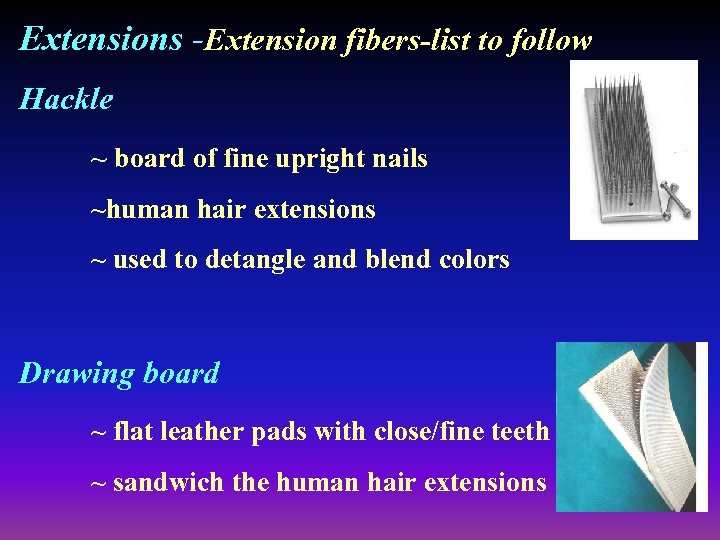 Extensions -Extension fibers-list to follow

Hackle

~ board of fine upright nails

~human hair extensions

~ used to detangle and blend colors

Drawing board

~ flat leather pads with close/fine teeth

~ sandwich the human hair extensions